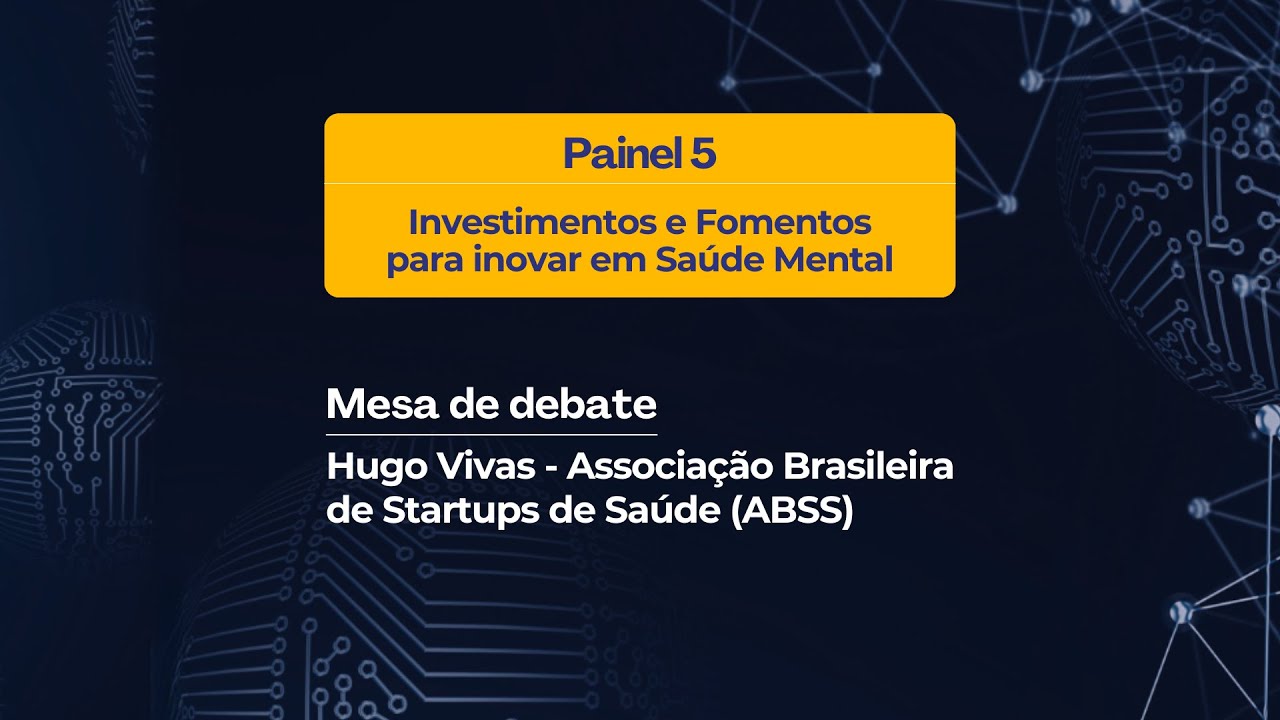 Painel 5

Investimentos e Fomentos para inovar em Saúde Mental

Mesa de debate

Hugo Vivas - Associação Brasileira de Startups de Saúde (ABSS)